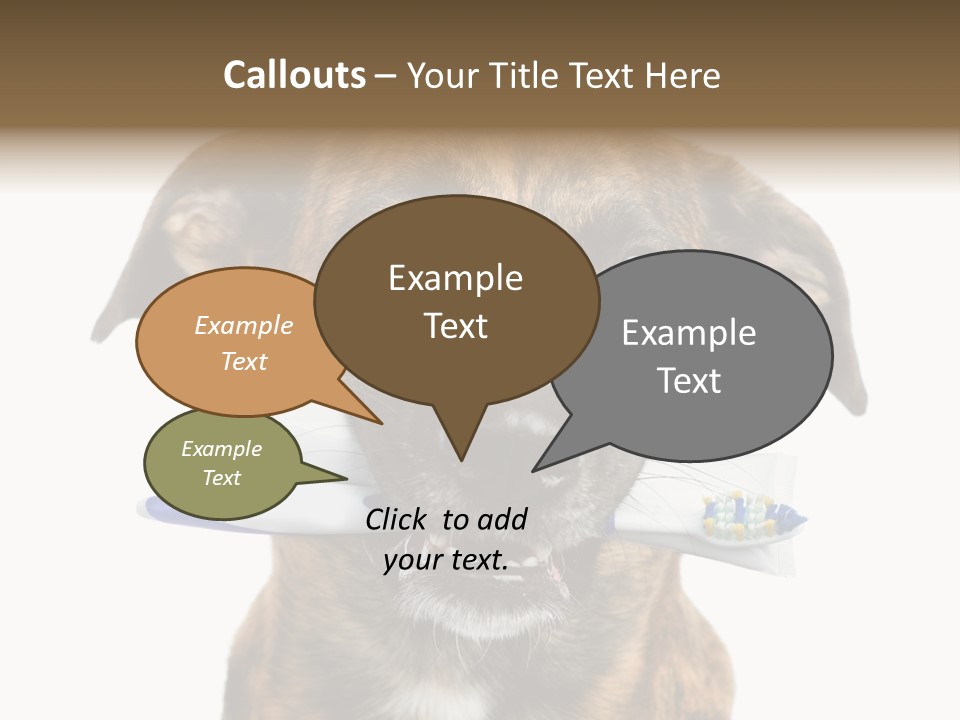 Callouts – Your Title Text Here

Example Text

Example Text

Example Text

Example Text

Click to add your text.